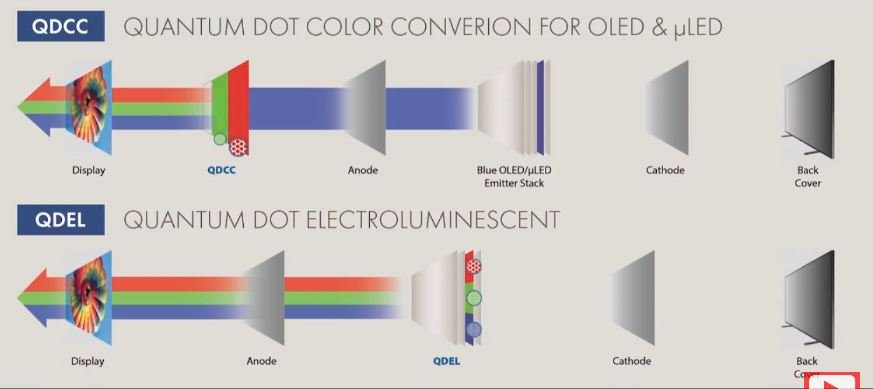 QDCC QUANTUM DOT COLOR CONVERION FOR OLED & μLED

Display QDCC Anode Blue OLED/μLED Emitter Stack Cathode Back Cover

QDEL QUANTUM DOT ELECTROLUMINESCENT

Display Anode QDEL Cathode Back Cover